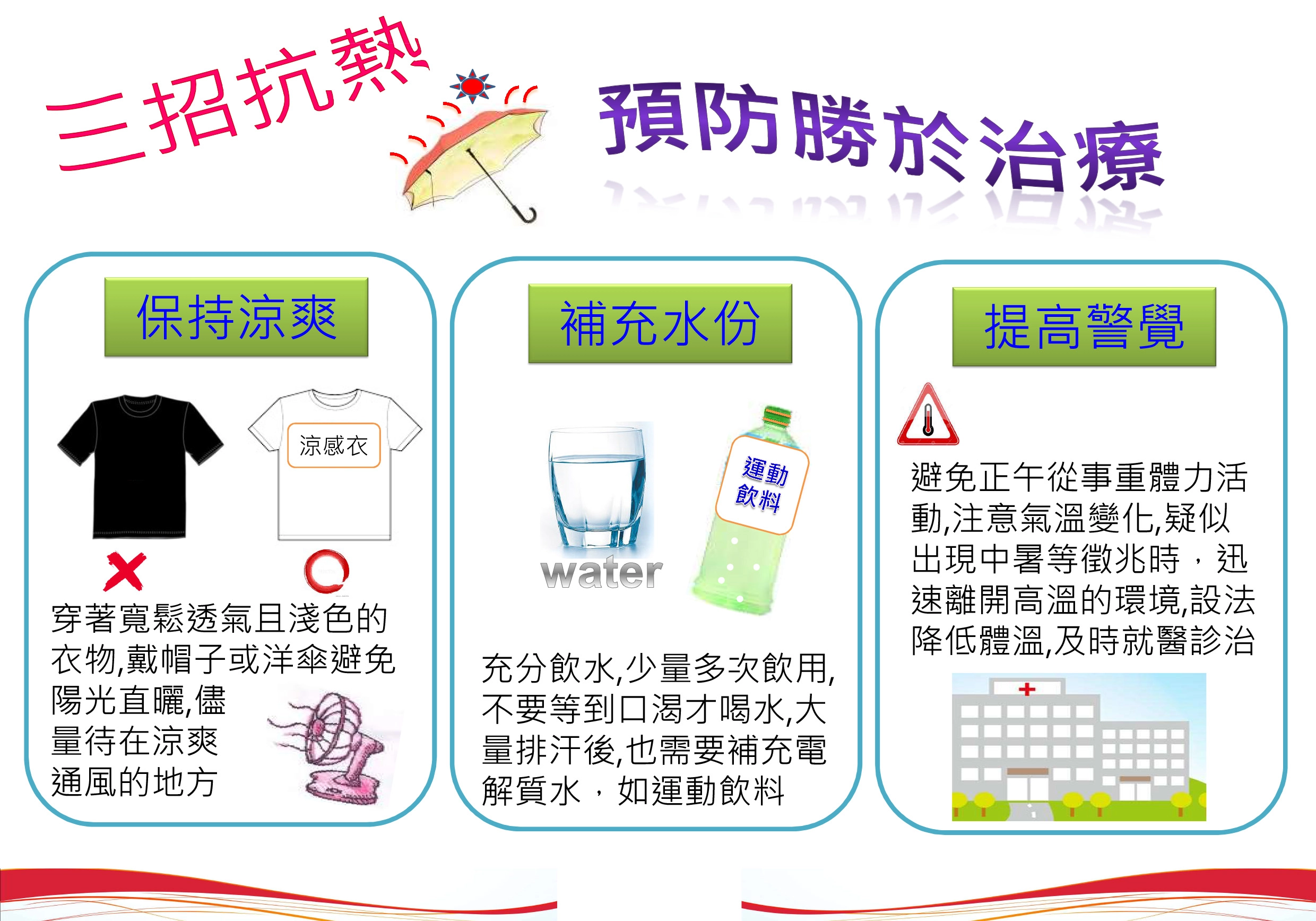 三招抗熱

預防勝於治療

保持涼爽

涼感衣

穿著寬鬆透氣且淺色的衣物,戴帽子或洋傘避免陽光直曬,儘量待在涼爽通風的地方

補充水份

water

運動飲料

充分飲水,少量多次飲用,不要等到口渴才喝水,大量排汗後,也需要補充電解質水，如運動飲料

提高警覺

避免正午從事重體力活動,注意氣溫變化,疑似出現中暑等徵兆時，迅速離開高溫的環境,設法降低體溫,及時就醫診治